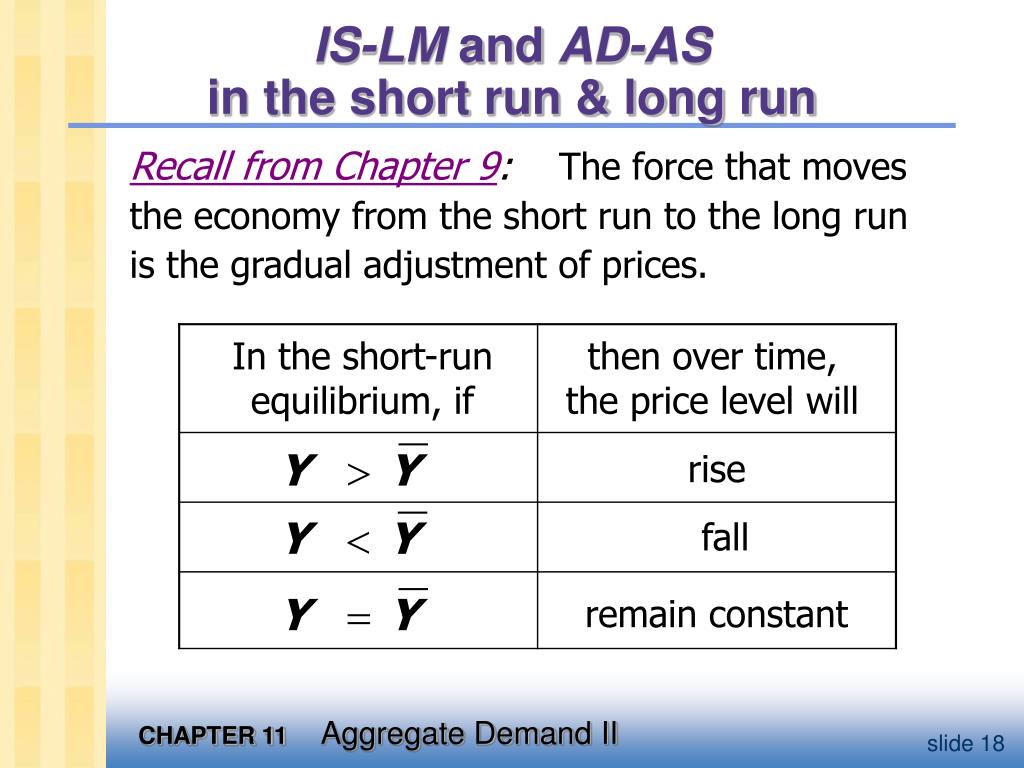 IS-LM and AD-AS
in the short run & long run

Recall from Chapter 9: The force that moves the economy from the short run to the long run is the gradual adjustment of prices.

| In the short-run equilibrium, if | then over time, the price level will |
|---|---|
| $Y > \overline{Y}$ | rise |
| $Y < \overline{Y}$ | fall |
| $Y = \overline{Y}$ | remain constant |

CHAPTER 11 Aggregate Demand II

slide 18